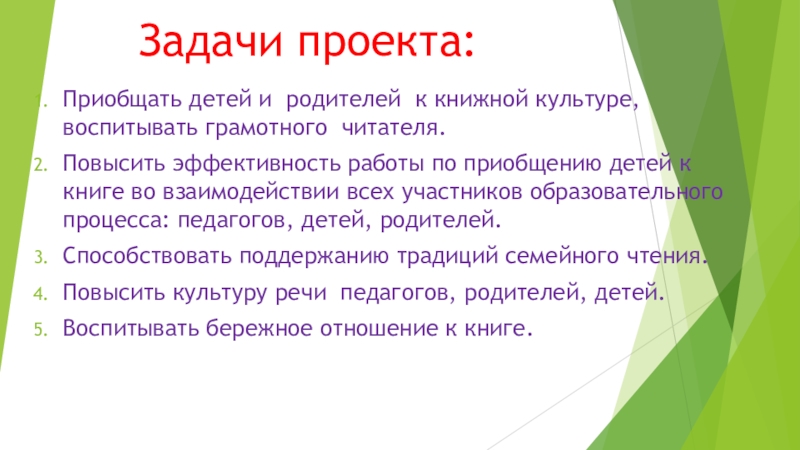 Задачи проекта:

1. Приобщать детей и родителей к книжной культуре, воспитывать грамотного читателя.

2. Повысить эффективность работы по приобщению детей к книге во взаимодействии всех участников образовательного процесса: педагогов, детей, родителей.

3. Способствовать поддержанию традиций семейного чтения.

4. Повысить культуру речи педагогов, родителей, детей.

5. Воспитывать бережное отношение к книге.